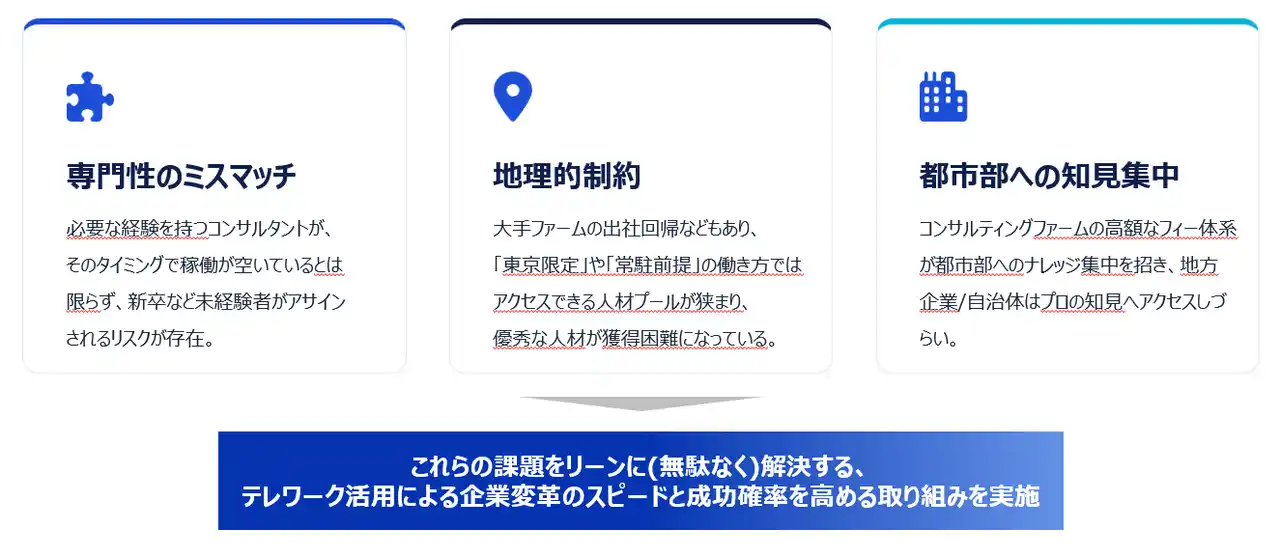 専門性のミスマッチ

必要な経験を持つコンサルタントが、そのタイミングで稼働が空いているとは限らず、新卒など未経験者がアサインされるリスクが存在。

地理的制約

大手ファームの出社回帰などもあり、「東京限定」や「常駐前提」の働き方ではアクセスできる人材プールが狭まり、優秀な人材が獲得困難になっている。

都市部への知見集中

コンサルティングファームの高額なフィー体系が都市部へのナレッジ集中を招き、地方企業/自治体はプロの知見へアクセスしづらい。

これらの課題をリーンに(無駄なく)解決する、
テレワーク活用による企業変革のスピードと成功確率を高める取り組みを実施